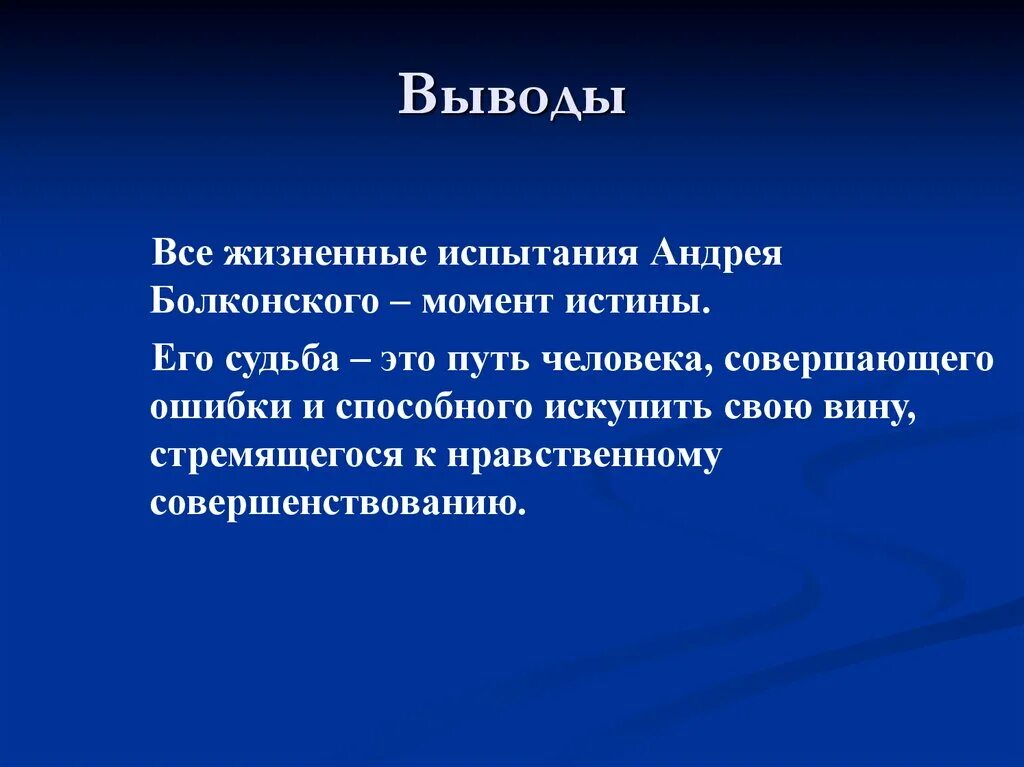 Выводы

Все жизненные испытания Андрея Болконского – момент истины.

Его судьба – это путь человека, совершающего ошибки и способного искупить свою вину, стремящегося к нравственному совершенствованию.